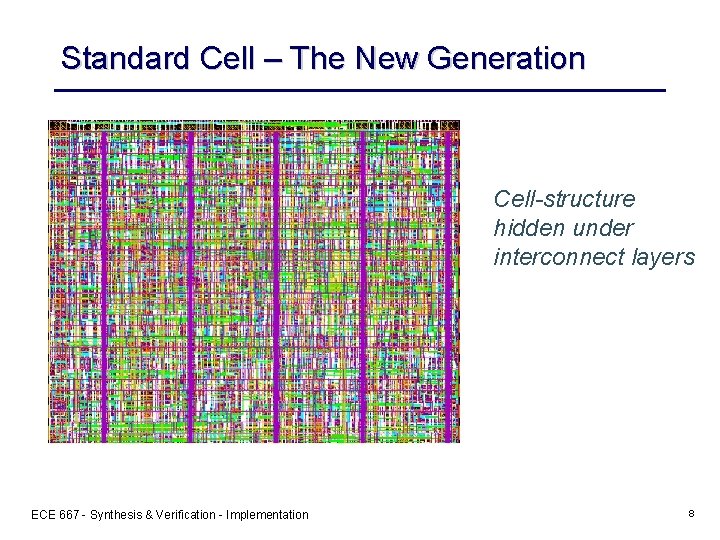 Standard Cell – The New Generation

Cell-structure hidden under interconnect layers

ECE 667 - Synthesis & Verification - Implementation

8